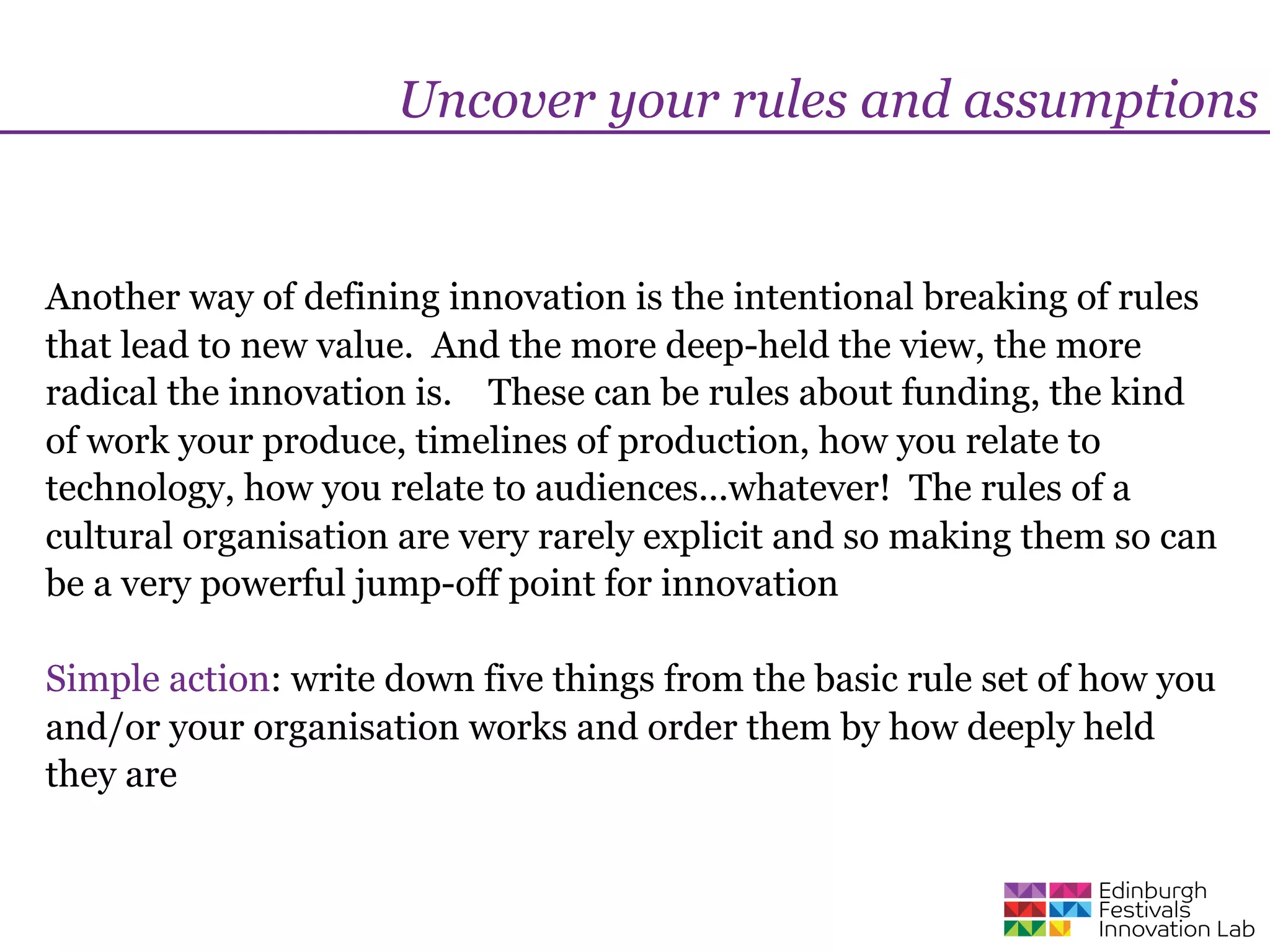 Uncover your rules and assumptions

Another way of defining innovation is the intentional breaking of rules that lead to new value. And the more deep-held the view, the more radical the innovation is. These can be rules about funding, the kind of work your produce, timelines of production, how you relate to technology, how you relate to audiences…whatever! The rules of a cultural organisation are very rarely explicit and so making them so can be a very powerful jump-off point for innovation

Simple action: write down five things from the basic rule set of how you and/or your organisation works and order them by how deeply held they are

Edinburgh Festivals Innovation Lab